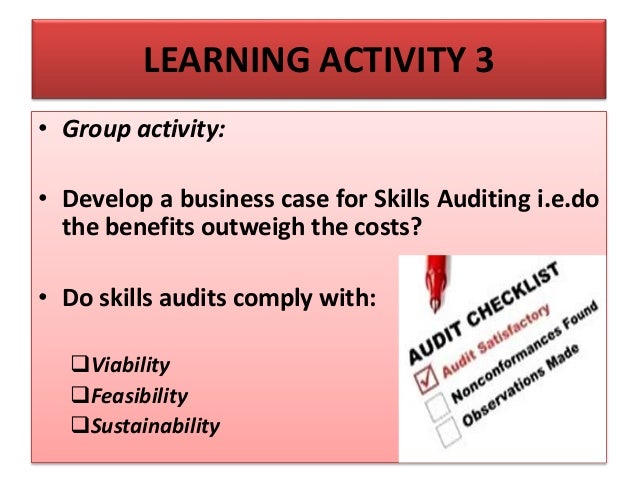 LEARNING ACTIVITY 3

• Group activity:

• Develop a business case for Skills Auditing i.e.do the benefits outweigh the costs?

• Do skills audits comply with:

❑Viability
❑Feasibility
❑Sustainability

AUDIT CHECKLIST
Audit Satisfactory
Nonconformances Found
Observations Made